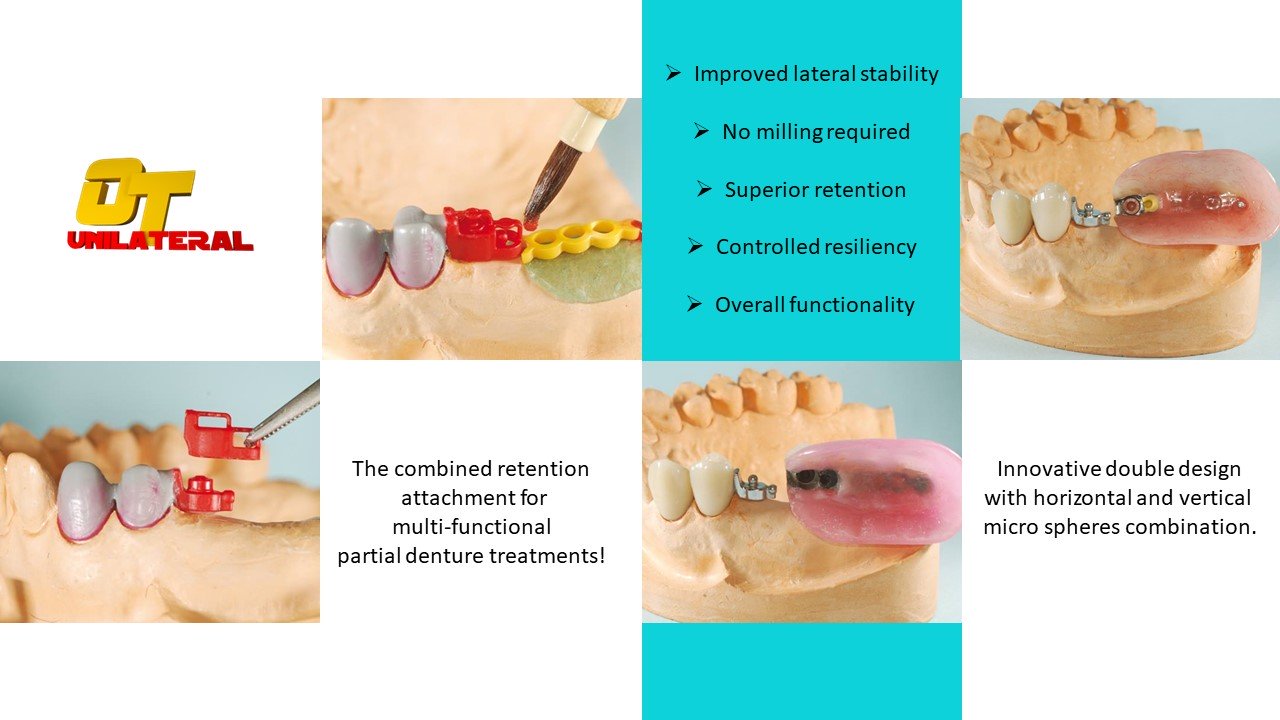 OT
UNILATERAL

➢ Improved lateral stability

➢ No milling required

➢ Superior retention

➢ Controlled resiliency

➢ Overall functionality

The combined retention attachment for multi-functional partial denture treatments!

Innovative double design with horizontal and vertical micro spheres combination.